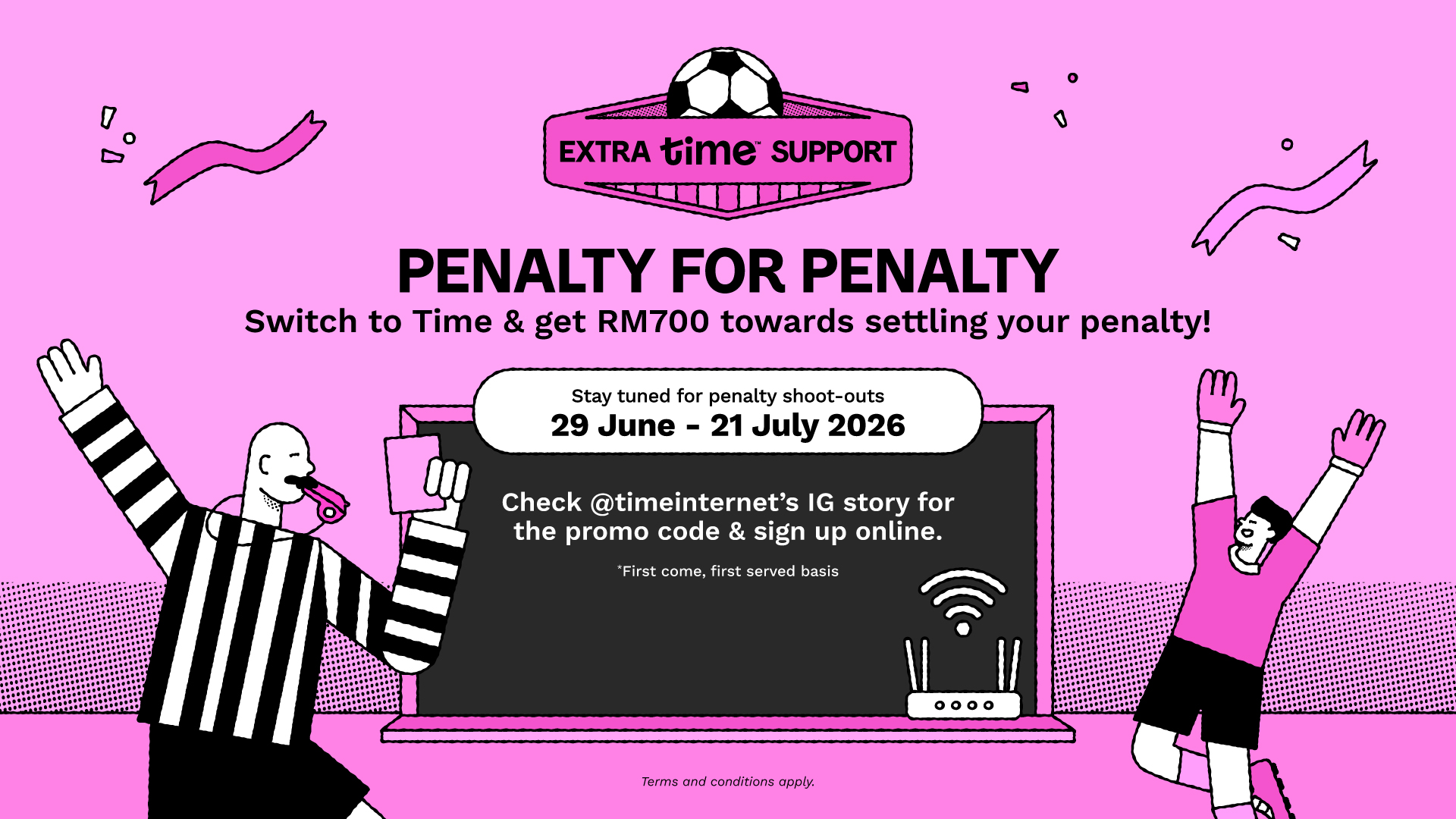 EXTRA time™ SUPPORT

PENALTY FOR PENALTY

Switch to Time & get RM700 towards settling your penalty!

Stay tuned for penalty shoot-outs
29 June - 21 July 2026

Check @timeinternet's IG story for the promo code & sign up online.

*First come, first served basis

Terms and conditions apply.